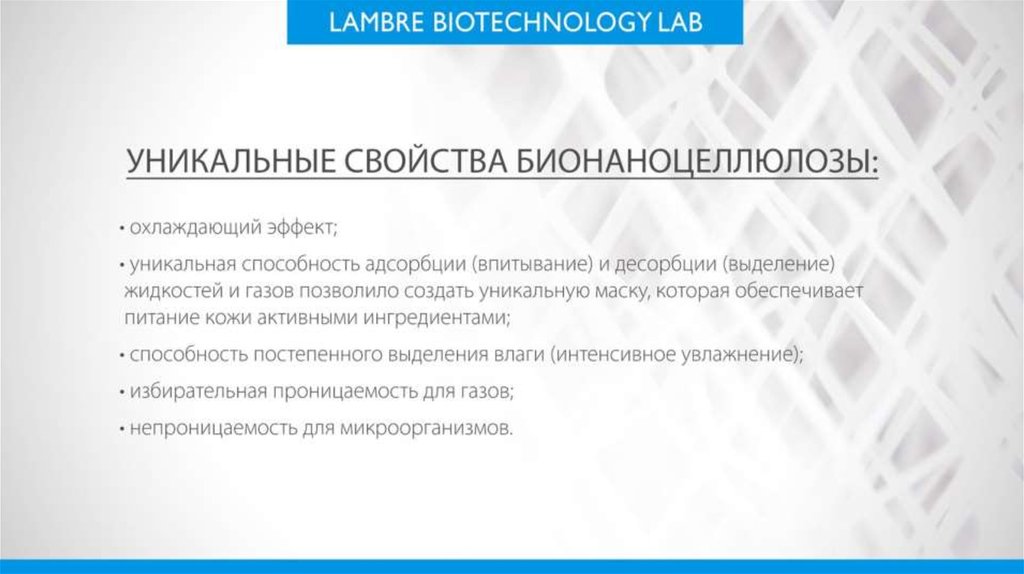 LAMBRE BIOTECHNOLOGY LAB

УНИКАЛЬНЫЕ СВОЙСТВА БИОНАНОЦЕЛЛЮЛОЗЫ:

• охлаждающий эффект;

• уникальная способность адсорбции (впитывание) и десорбции (выделение) жидкостей и газов позволило создать уникальную маску, которая обеспечивает питание кожи активными ингредиентами;

• способность постепенного выделения влаги (интенсивное увлажнение);

• избирательная проницаемость для газов;

• непроницаемость для микроорганизмов.